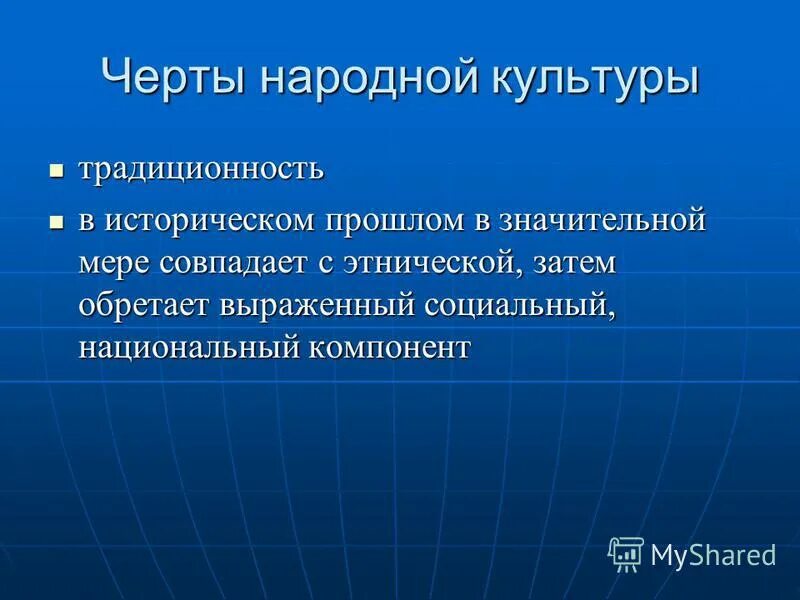 Черты народной культуры

- традиционность
- в историческом прошлом в значительной мере совпадает с этнической, затем обретает выраженный социальный, национальный компонент

MyShared